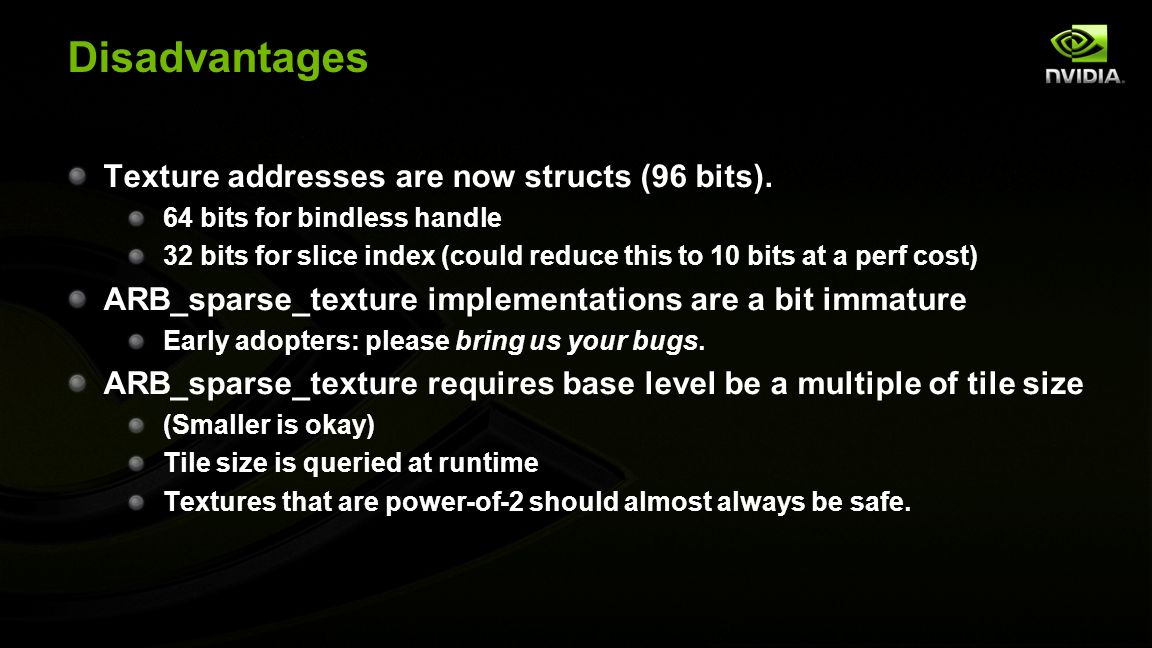 Disadvantages

NVIDIA.

Texture addresses are now structs (96 bits).

64 bits for bindless handle

32 bits for slice index (could reduce this to 10 bits at a perf cost)

ARB_sparse_texture implementations are a bit immature

Early adopters: please bring us your bugs.

ARB_sparse_texture requires base level be a multiple of tile size

(Smaller is okay)

Tile size is queried at runtime

Textures that are power-of-2 should almost always be safe.